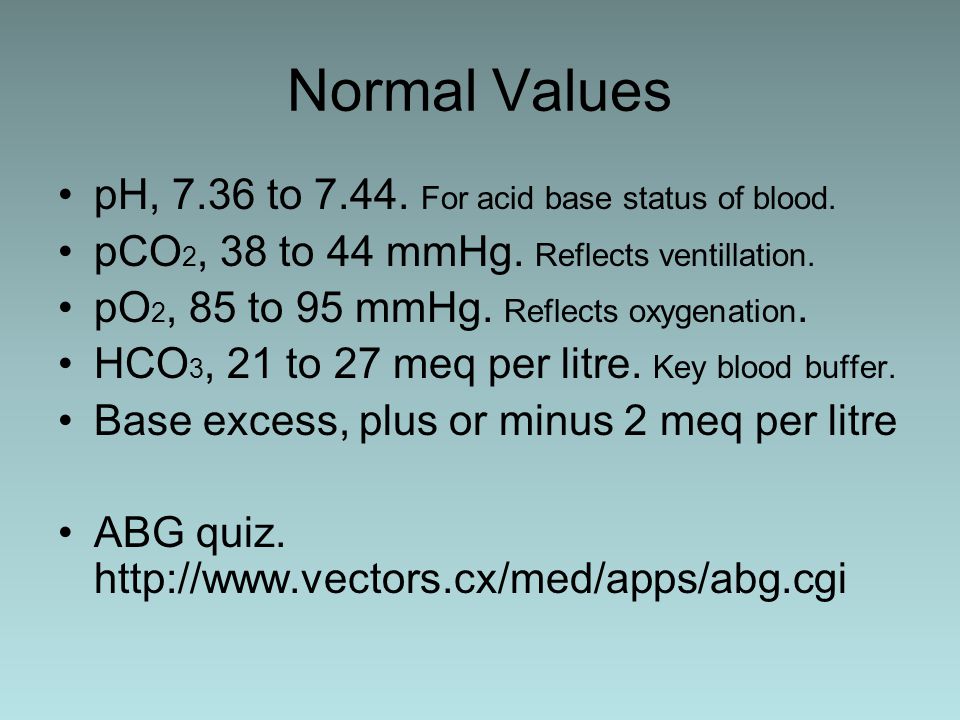 Normal Values

• pH, 7.36 to 7.44. For acid base status of blood.
• $pCO_2$, 38 to 44 mmHg. Reflects ventillation.
• $pO_2$, 85 to 95 mmHg. Reflects oxygenation.
• $HCO_3$, 21 to 27 meq per litre. Key blood buffer.
• Base excess, plus or minus 2 meq per litre

• ABG quiz. http://www.vectors.cx/med/apps/abg.cgi